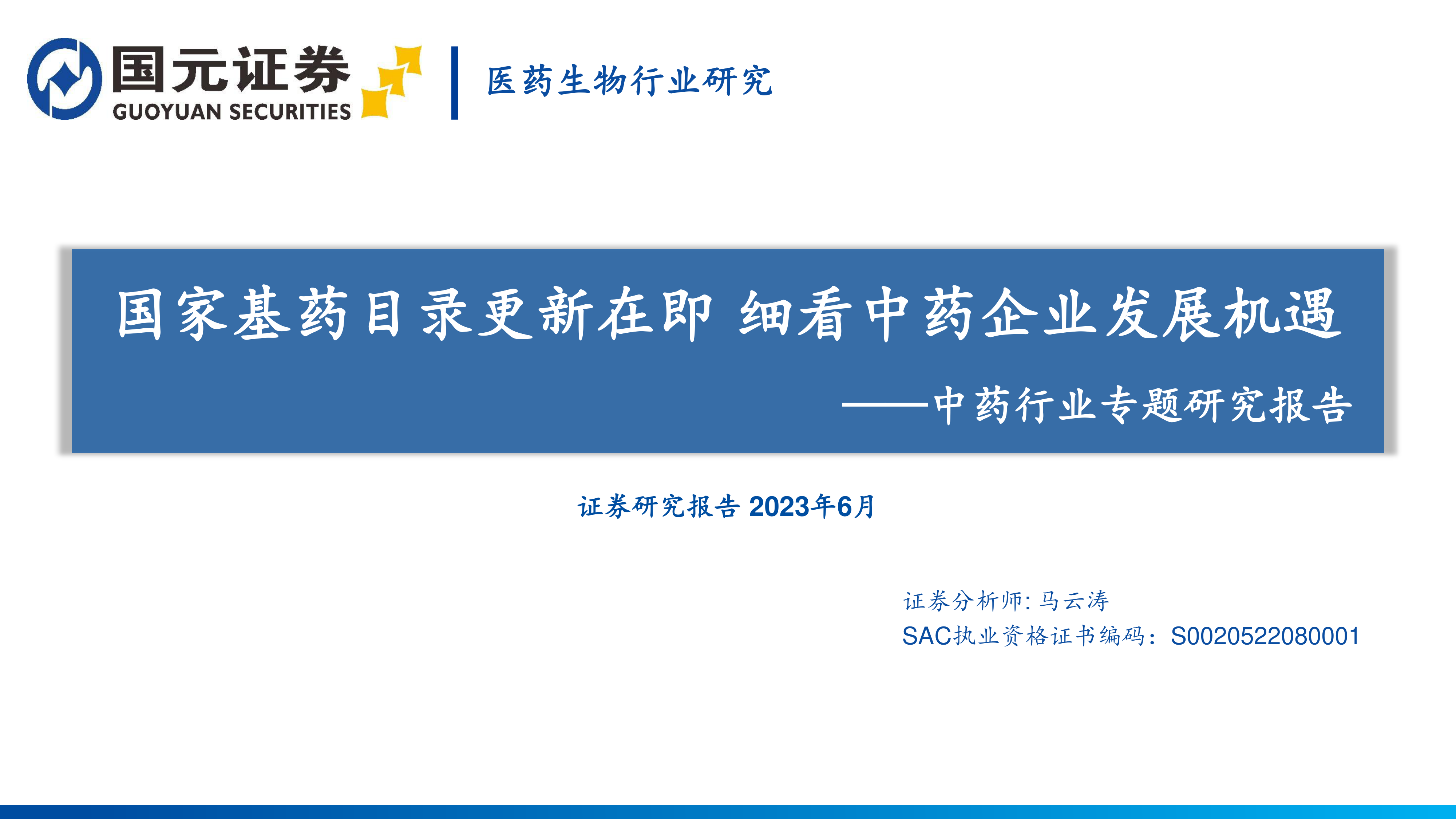 国元证券
GUOYUAN SECURITIES

医药生物行业研究

国家基药目录更新在即 细看中药企业发展机遇

——中药行业专题研究报告

证券研究报告 2023年6月

证券分析师: 马云涛
SAC执业资格证书编码：S0020522080001